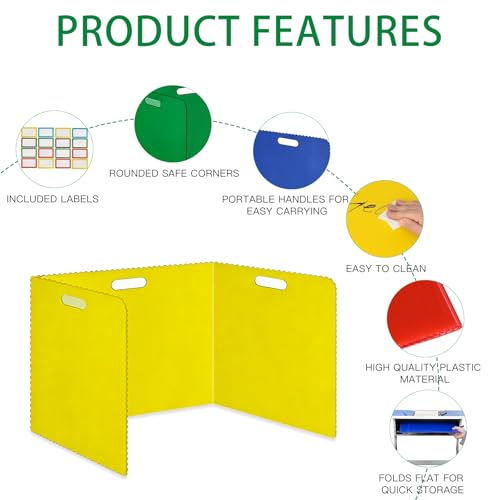 PRODUCT FEATURES

INCLUDED LABELS

ROUNDED SAFE CORNERS

PORTABLE HANDLES FOR EASY CARRYING

EASY TO CLEAN

HIGH QUALITY PLASTIC MATERIAL

FOLDS FLAT FOR QUICK STORAGE